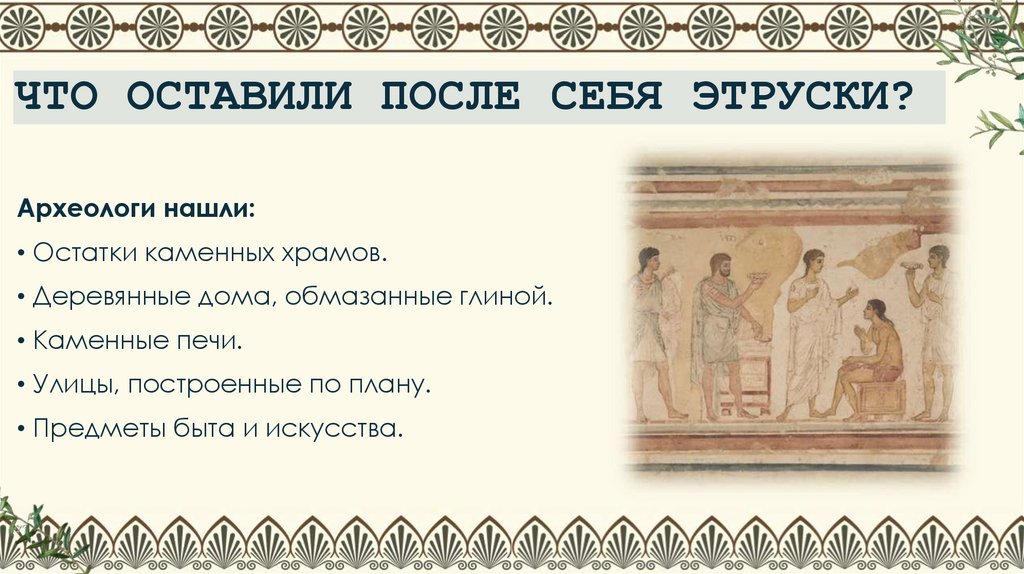 ЧТО ОСТАВИЛИ ПОСЛЕ СЕБЯ ЭТРУСКИ?

Археологи нашли:

• Остатки каменных храмов.

• Деревянные дома, обмазанные глиной.

• Каменные печи.

• Улицы, построенные по плану.

• Предметы быта и искусства.